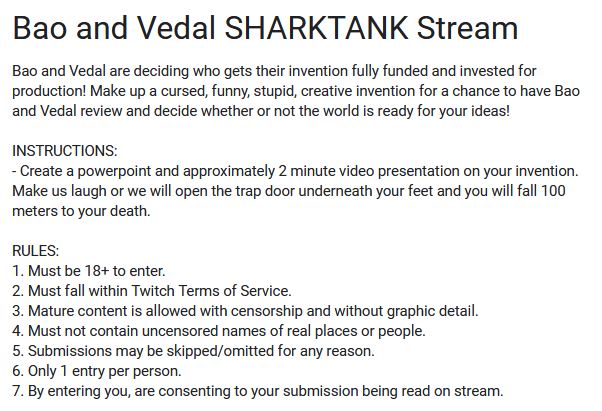 Bao and Vedal SHARKTANK Stream

Bao and Vedal are deciding who gets their invention fully funded and invested for production! Make up a cursed, funny, stupid, creative invention for a chance to have Bao and Vedal review and decide whether or not the world is ready for your ideas!

INSTRUCTIONS:
- Create a powerpoint and approximately 2 minute video presentation on your invention. Make us laugh or we will open the trap door underneath your feet and you will fall 100 meters to your death.

RULES:
1. Must be 18+ to enter.
2. Must fall within Twitch Terms of Service.
3. Mature content is allowed with censorship and without graphic detail.
4. Must not contain uncensored names of real places or people.
5. Submissions may be skipped/omitted for any reason.
6. Only 1 entry per person.
7. By entering you, are consenting to your submission being read on stream.